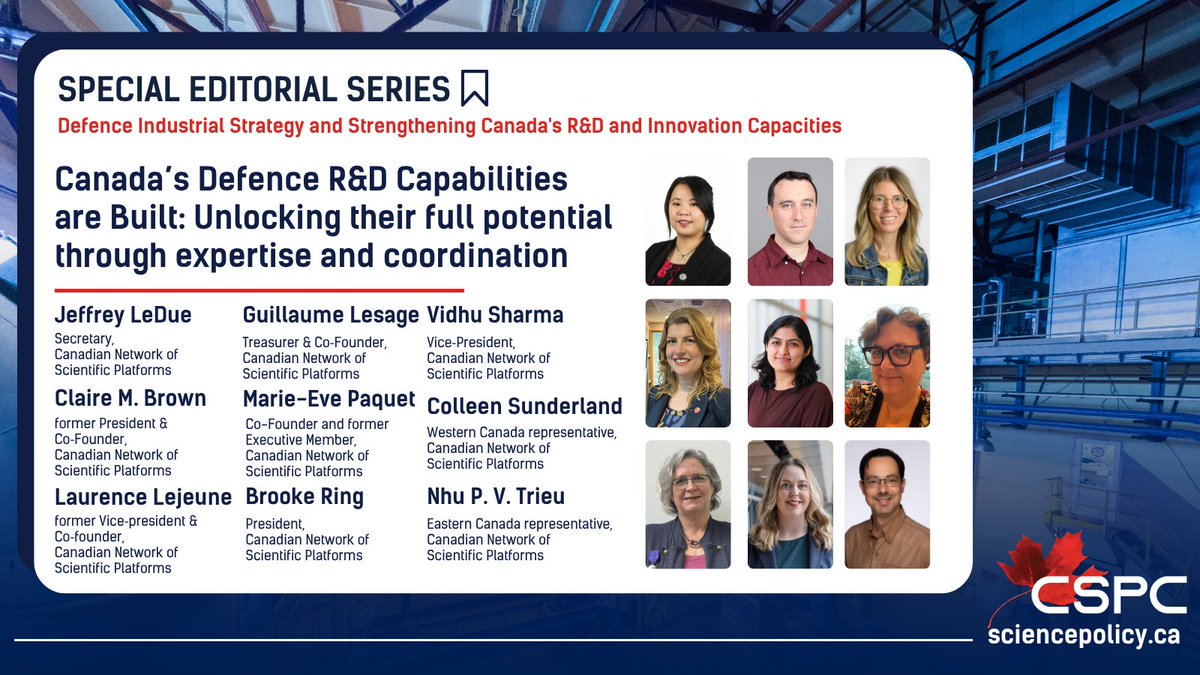 SPECIAL EDITORIAL SERIES

Defence Industrial Strategy and Strengthening Canada's R&D and Innovation Capacities

Canada's Defence R&D Capabilities are Built: Unlocking their full potential through expertise and coordination

Jeffrey LeDue
Secretary, Canadian Network of Scientific Platforms

Claire M. Brown
former President & Co-Founder, Canadian Network of Scientific Platforms

Laurence Lejeune
former Vice-president & Co-founder, Canadian Network of Scientific Platforms

Guillaume Lesage
Treasurer & Co-Founder, Canadian Network of Scientific Platforms

Marie-Eve Paquet
Co-Founder and former Executive Member, Canadian Network of Scientific Platforms

Brooke Ring
President, Canadian Network of Scientific Platforms

Vidhu Sharma
Vice-President, Canadian Network of Scientific Platforms

Colleen Sunderland
Western Canada representative, Canadian Network of Scientific Platforms

Nhu P. V. Trieu
Eastern Canada representative, Canadian Network of Scientific Platforms

CSPC
sciencepolicy.ca